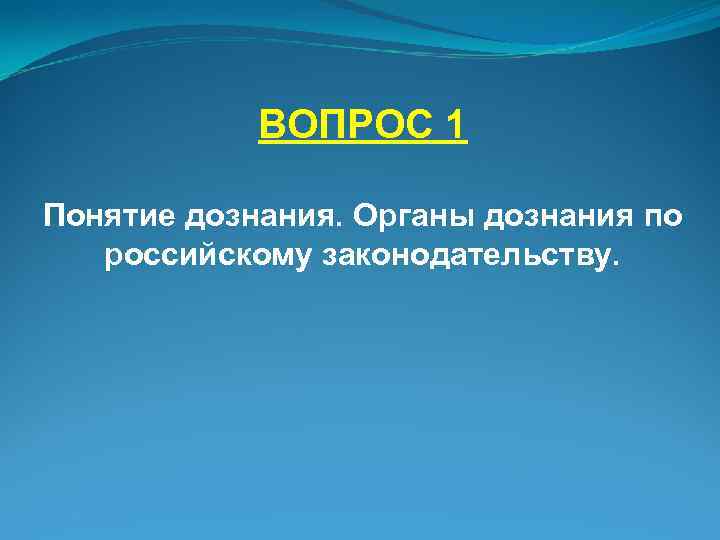 ВОПРОС 1

Понятие дознания. Органы дознания по российскому законодательству.